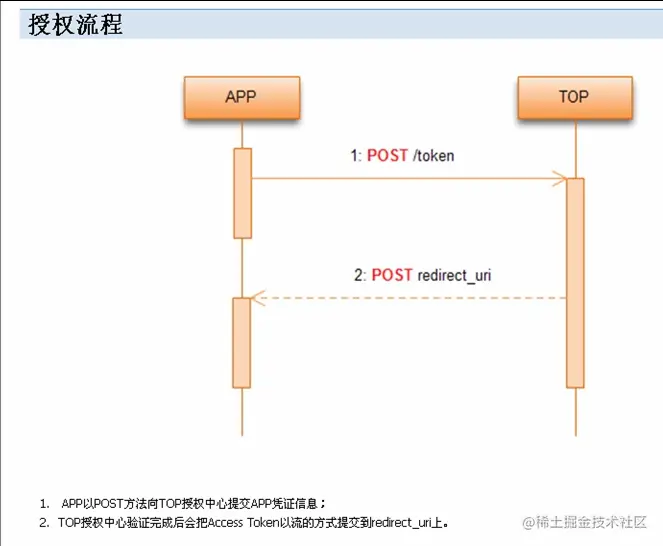 授权流程

APP

TOP

1: POST /token

2: POST redirect_uri

1. APP以POST方法向TOP授权中心提交APP凭证信息；
2. TOP授权中心验证完成后会把Access Token以流的方式提交到redirect_uri上。

@稀土掘金技术社区